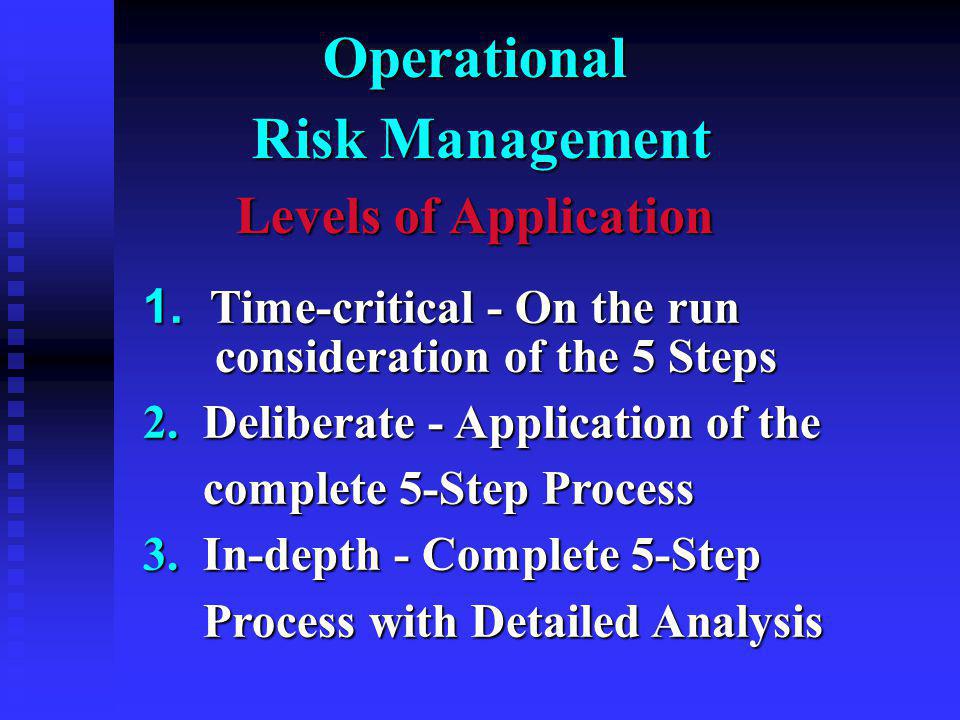 Operational
Risk Management
Levels of Application

1. Time-critical - On the run consideration of the 5 Steps
2. Deliberate - Application of the complete 5-Step Process
3. In-depth - Complete 5-Step Process with Detailed Analysis